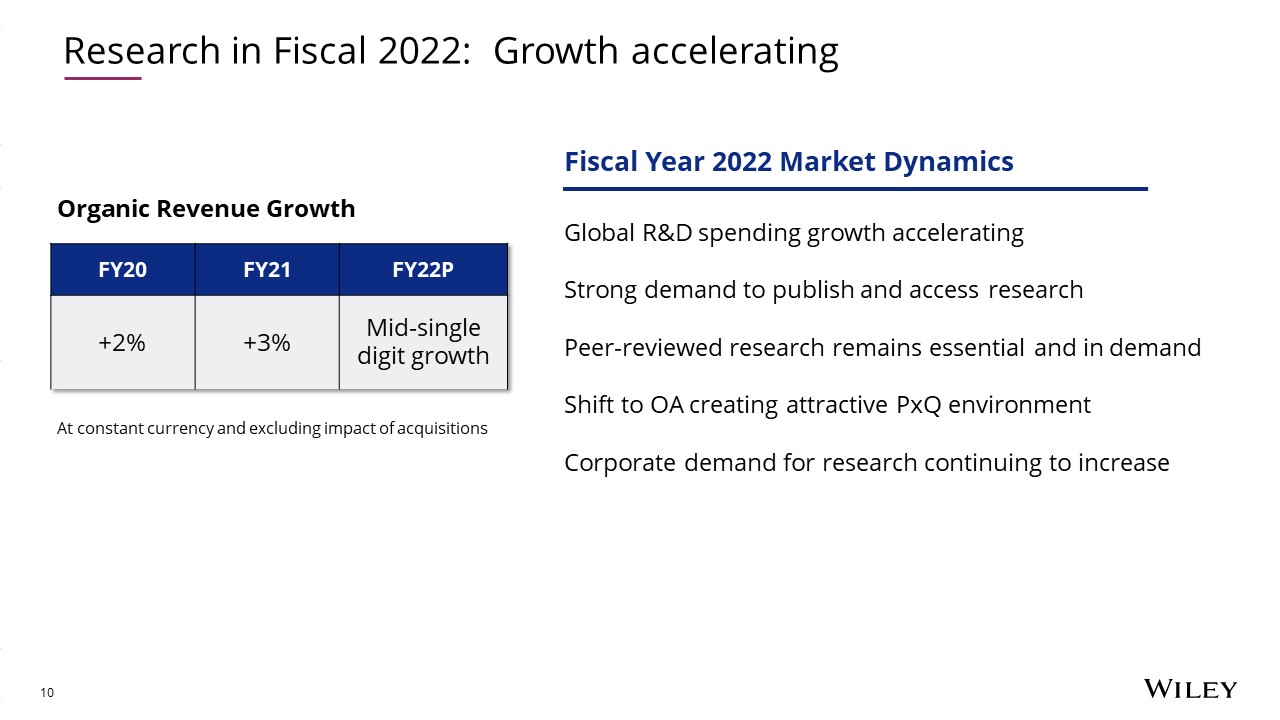 Research in Fiscal 2022: Growth accelerating

Organic Revenue Growth

| FY20 | FY21 | FY22P |
|---|---|---|
| +2% | +3% | Mid-single digit growth |

At constant currency and excluding impact of acquisitions

Fiscal Year 2022 Market Dynamics

Global R&D spending growth accelerating

Strong demand to publish and access research

Peer-reviewed research remains essential and in demand

Shift to OA creating attractive PxQ environment

Corporate demand for research continuing to increase

10

WILEY